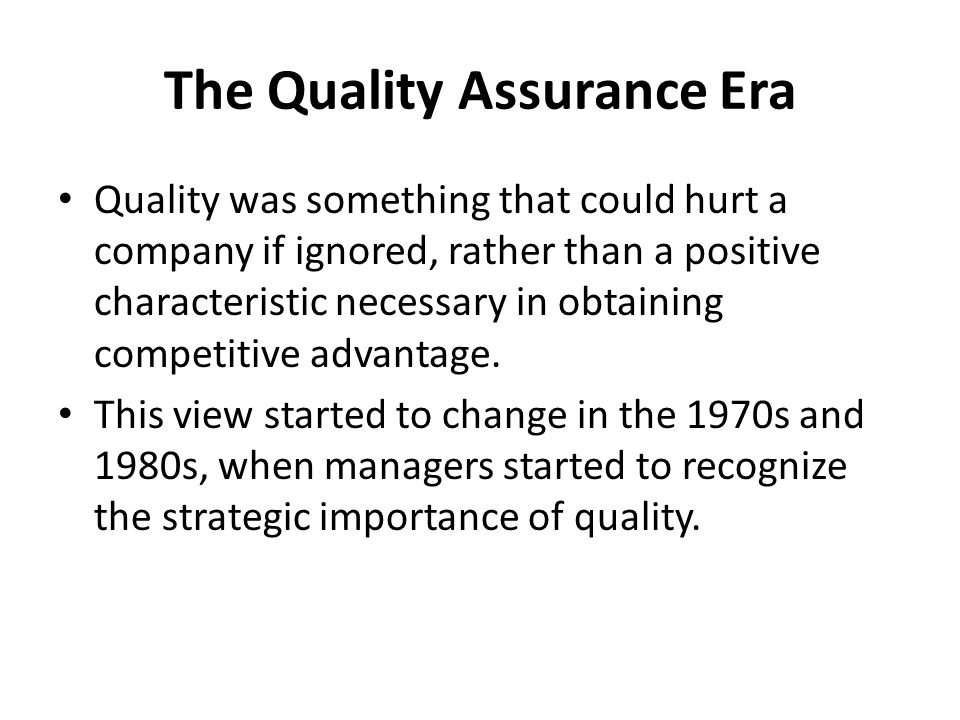 The Quality Assurance Era

• Quality was something that could hurt a company if ignored, rather than a positive characteristic necessary in obtaining competitive advantage.

• This view started to change in the 1970s and 1980s, when managers started to recognize the strategic importance of quality.